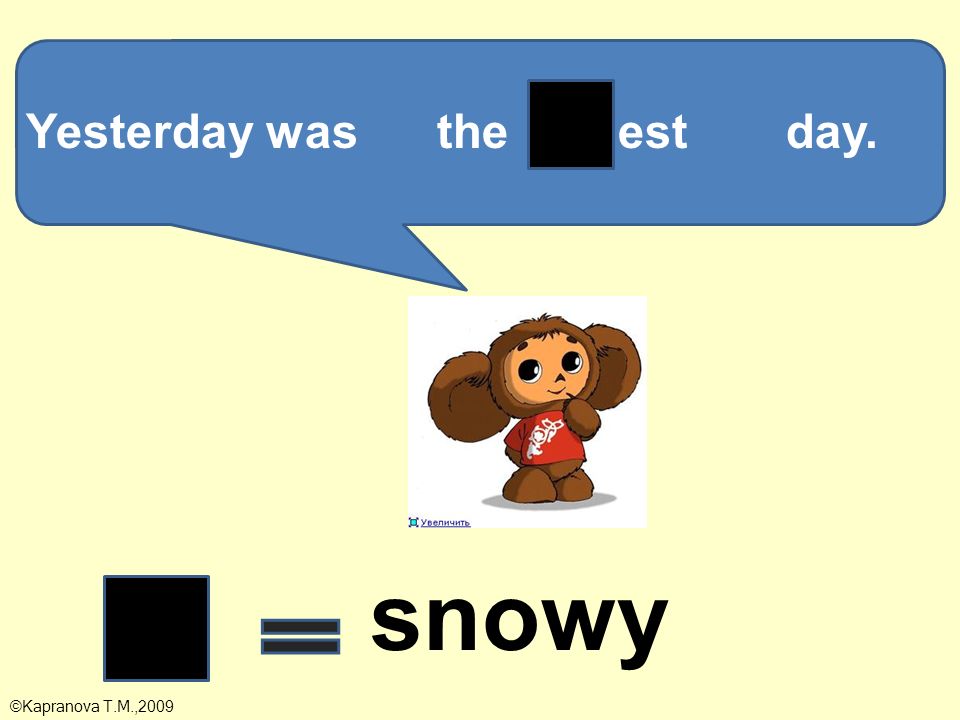 Yesterday was the est day.

Увеличить

= snowy

©Kapranova T.M.,2009